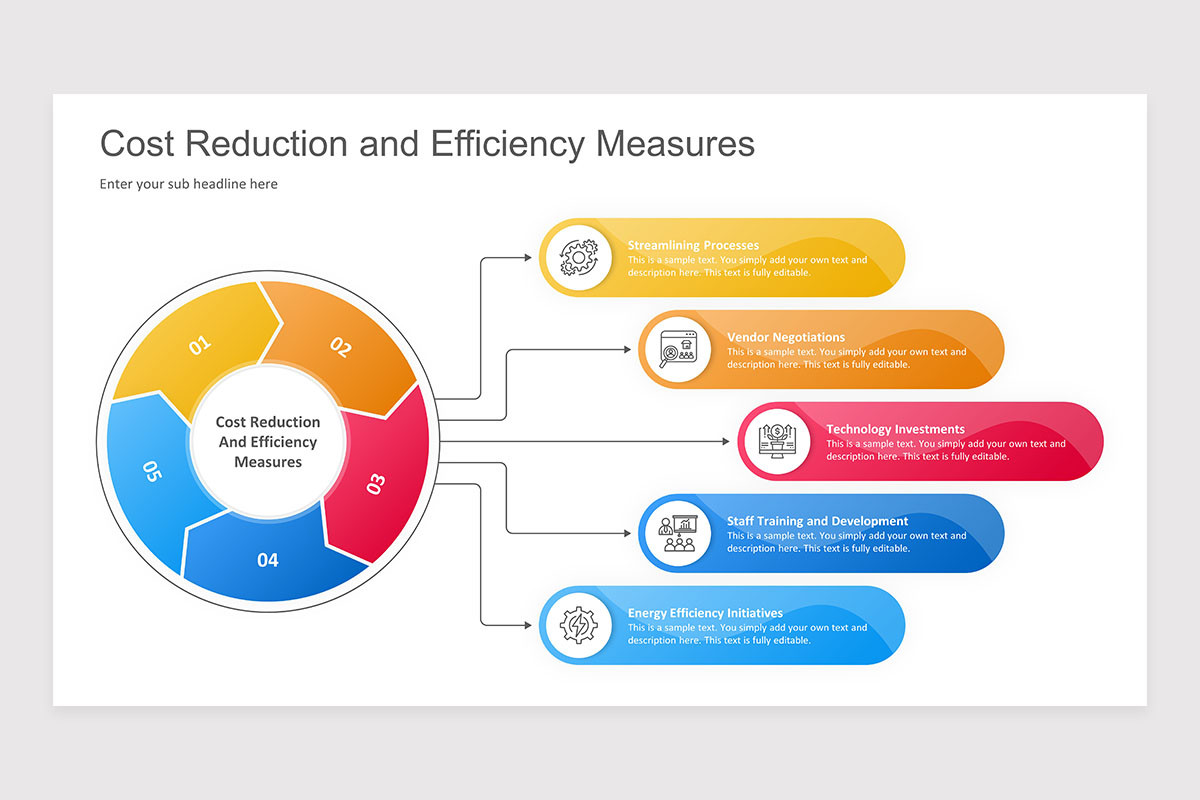 Cost Reduction and Efficiency Measures

Enter your sub headline here

01

02

03

04

05

Cost Reduction And Efficiency Measures

Streamlining Processes
This is a sample text. You simply add your own text and description here. This text is fully editable.

Vendor Negotiations
This is a sample text. You simply add your own text and description here. This text is fully editable.

Technology Investments
This is a sample text. You simply add your own text and description here. This text is fully editable.

Staff Training and Development
This is a sample text. You simply add your own text and description here. This text is fully editable.

Energy Efficiency Initiatives
This is a sample text. You simply add your own text and description here. This text is fully editable.